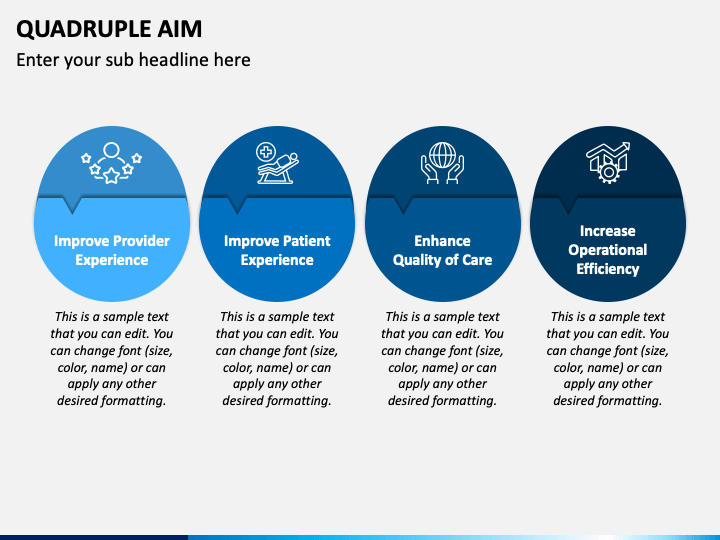 QUADRUPLE AIM

Enter your sub headline here

Improve Provider Experience

This is a sample text that you can edit. You can change font (size, color, name) or can apply any other desired formatting.

Improve Patient Experience

This is a sample text that you can edit. You can change font (size, color, name) or can apply any other desired formatting.

Enhance Quality of Care

This is a sample text that you can edit. You can change font (size, color, name) or can apply any other desired formatting.

Increase Operational Efficiency

This is a sample text that you can edit. You can change font (size, color, name) or can apply any other desired formatting.